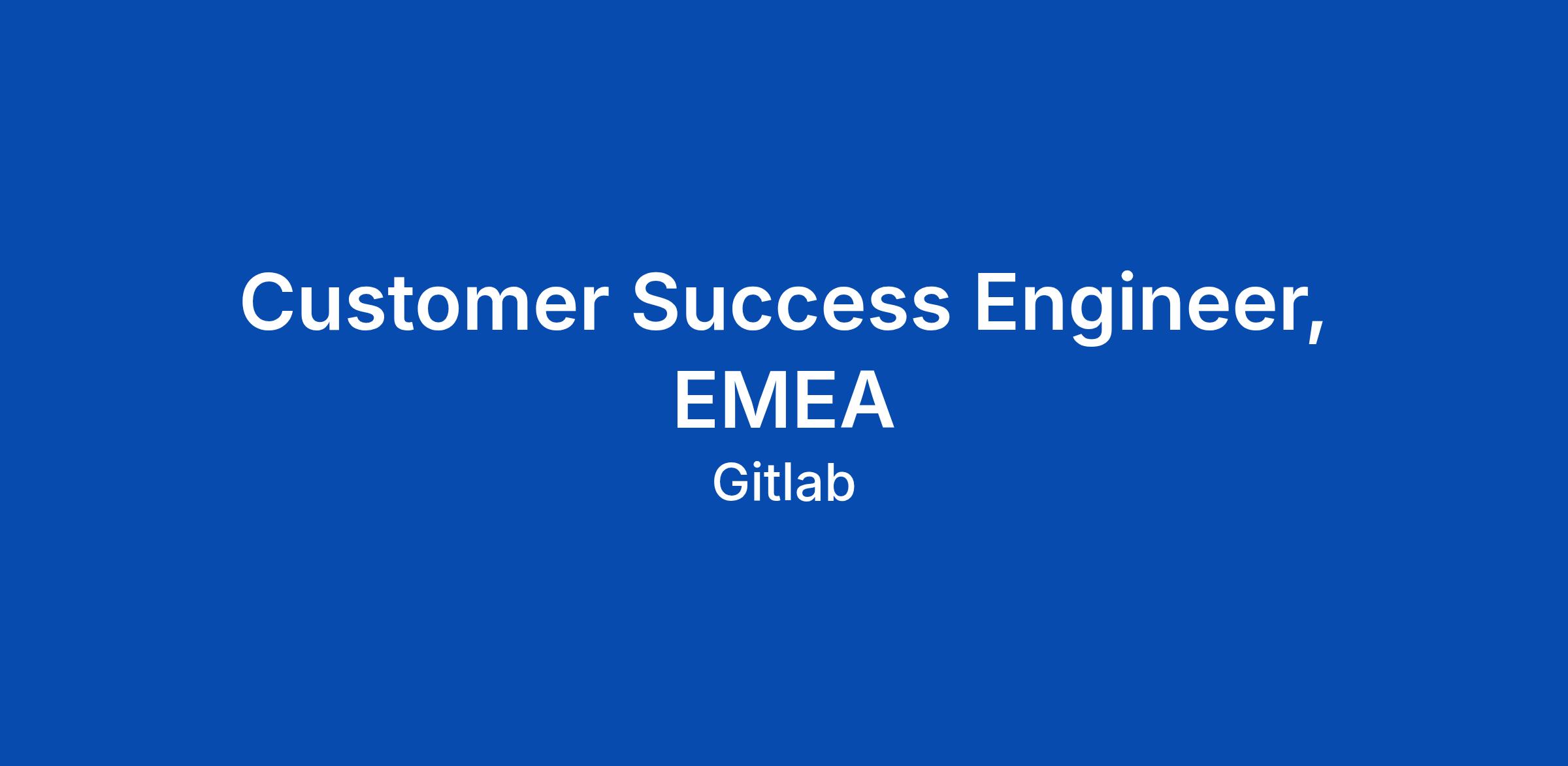 Customer Success Engineer, EMEA

Gitlab